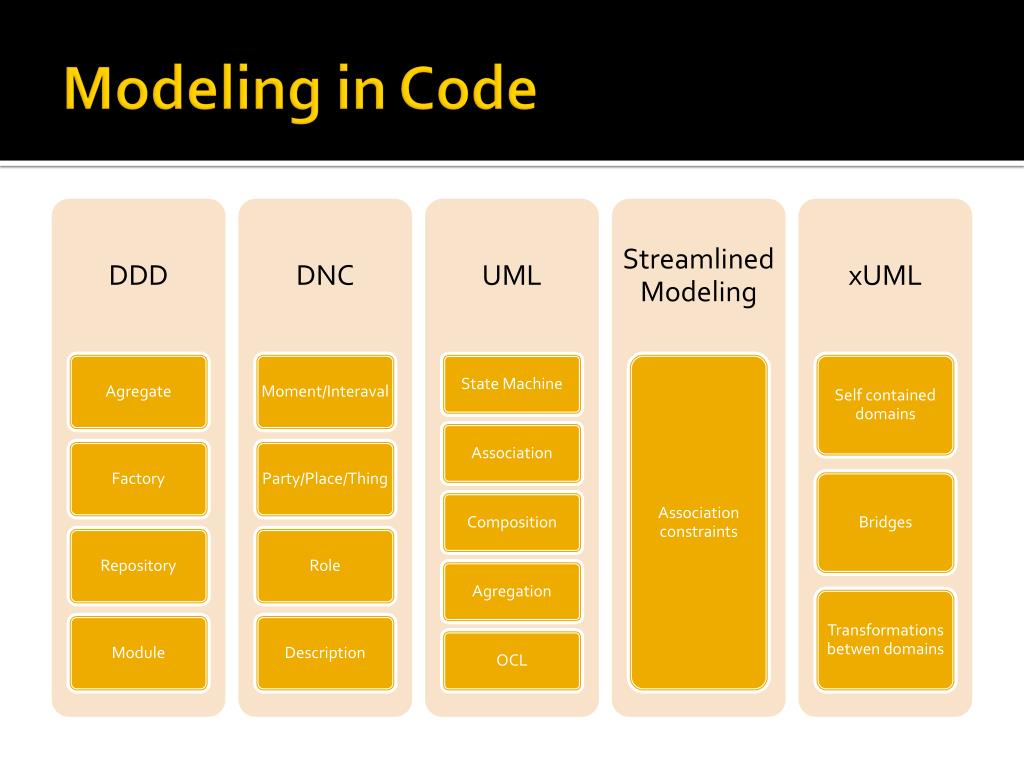 Modeling in Code

DDD

Agregate

Factory

Repository

Module

DNC

Moment/Interaval

Party/Place/Thing

Role

Description

UML

State Machine

Association

Composition

Agregation

OCL

Streamlined Modeling

Association constraints

xUML

Self contained domains

Bridges

Transformations betwen domains